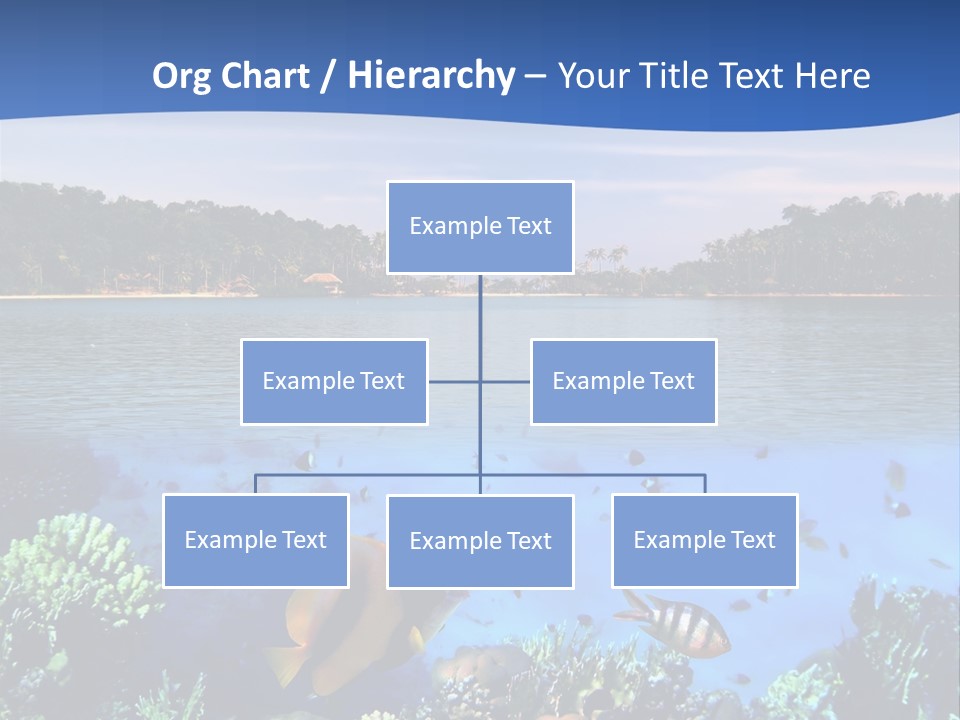 Org Chart / Hierarchy – Your Title Text Here

Example Text

Example Text

Example Text

Example Text

Example Text

Example Text